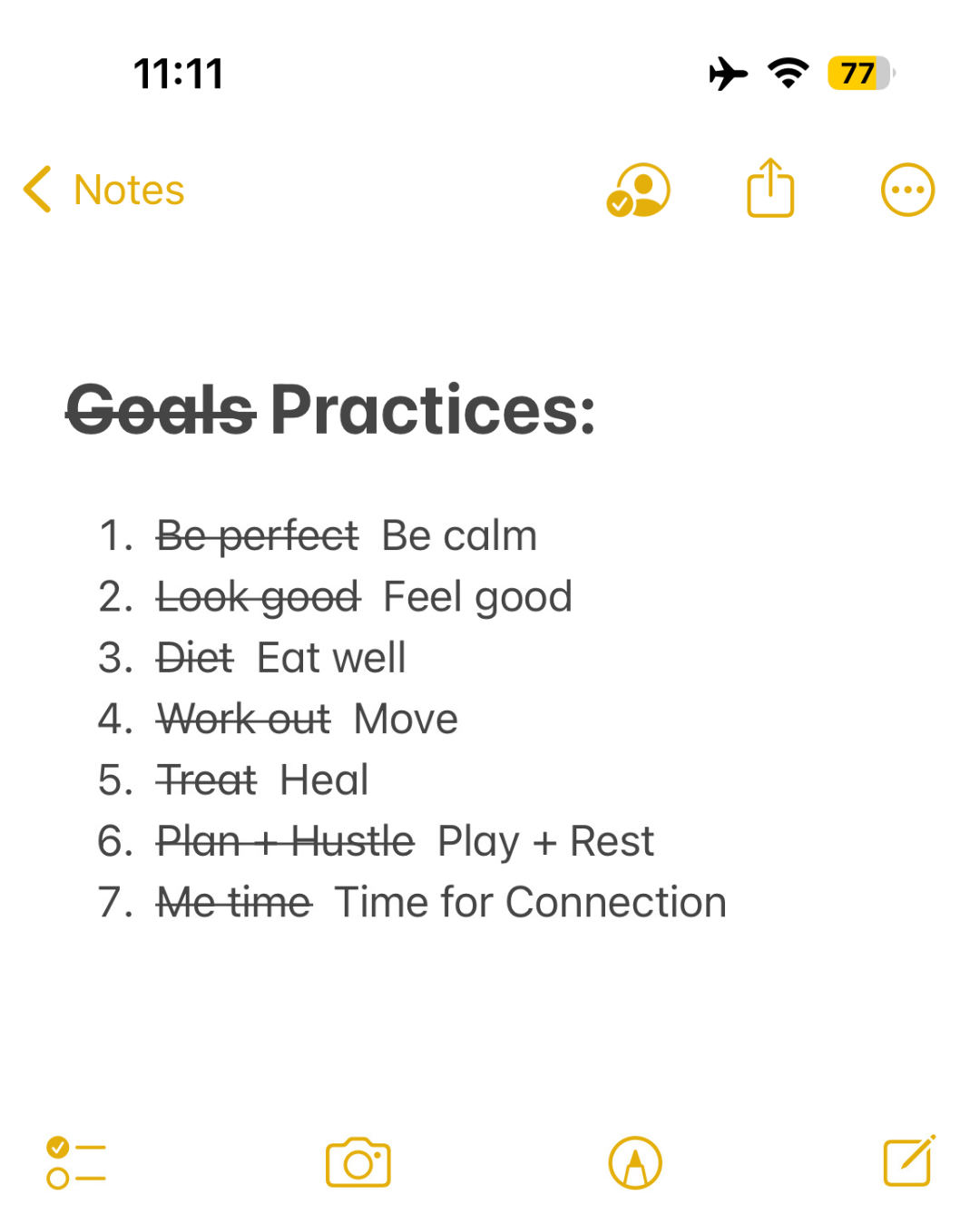 11:11

77

Notes

~~Goals~~ Practices:

1. ~~Be perfect~~ Be calm
2. ~~Look good~~ Feel good
3. ~~Diet~~ Eat well
4. ~~Work out~~ Move
5. ~~Treat~~ Heal
6. ~~Plan + Hustle~~ Play + Rest
7. ~~Me time~~ Time for Connection